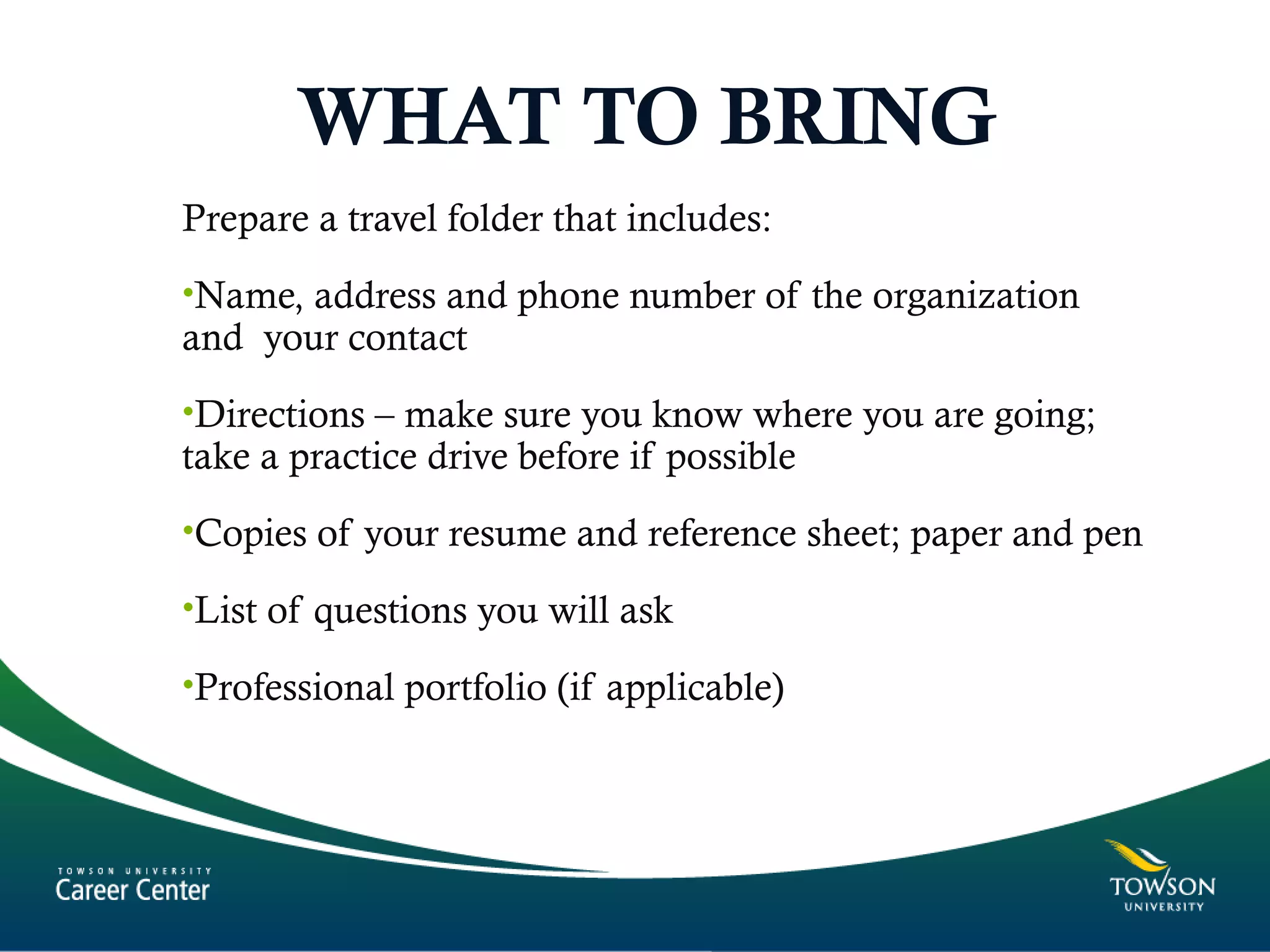 WHAT TO BRING

Prepare a travel folder that includes:

•Name, address and phone number of the organization and your contact

•Directions – make sure you know where you are going; take a practice drive before if possible

•Copies of your resume and reference sheet; paper and pen

•List of questions you will ask

•Professional portfolio (if applicable)

TOWSON UNIVERSITY
Career Center

TOWSON
UNIVERSITY